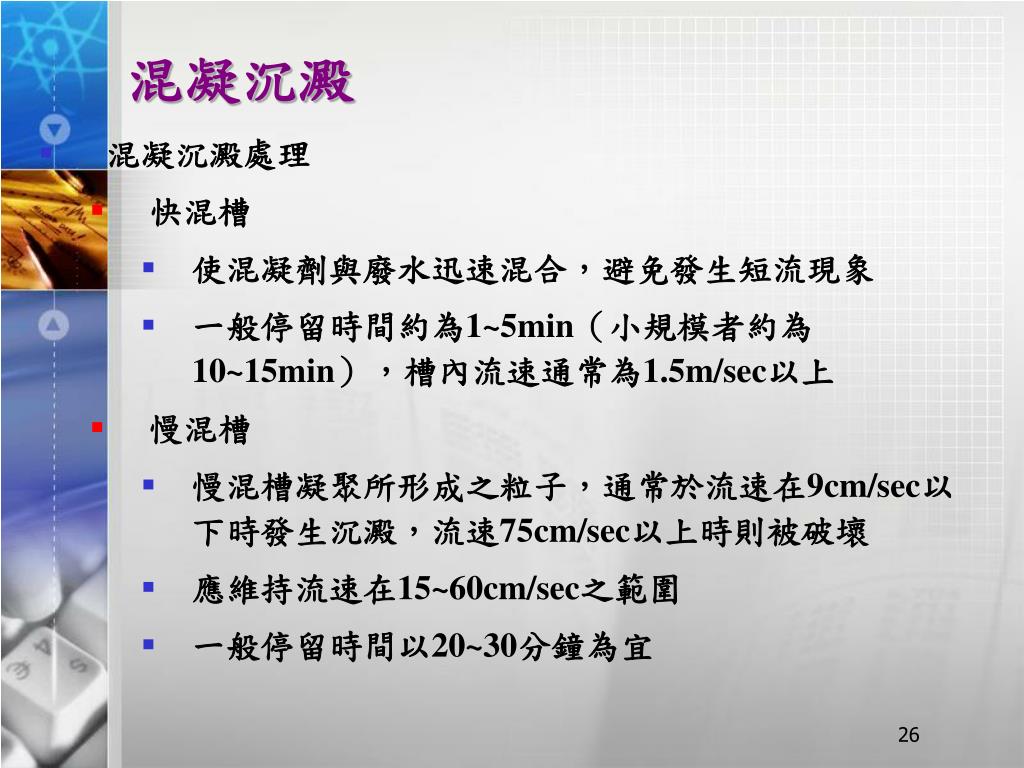 混凝沉澱

混凝沉澱處理

快混槽

使混凝劑與廢水迅速混合，避免發生短流現象

一般停留時間約為1~5min（小規模者約為10~15min），槽內流速通常為1.5m/sec以上

慢混槽

慢混槽凝聚所形成之粒子，通常於流速在9cm/sec以下時發生沉澱，流速75cm/sec以上時則被破壞

應維持流速在15~60cm/sec之範圍

一般停留時間以20~30分鐘為宜

26